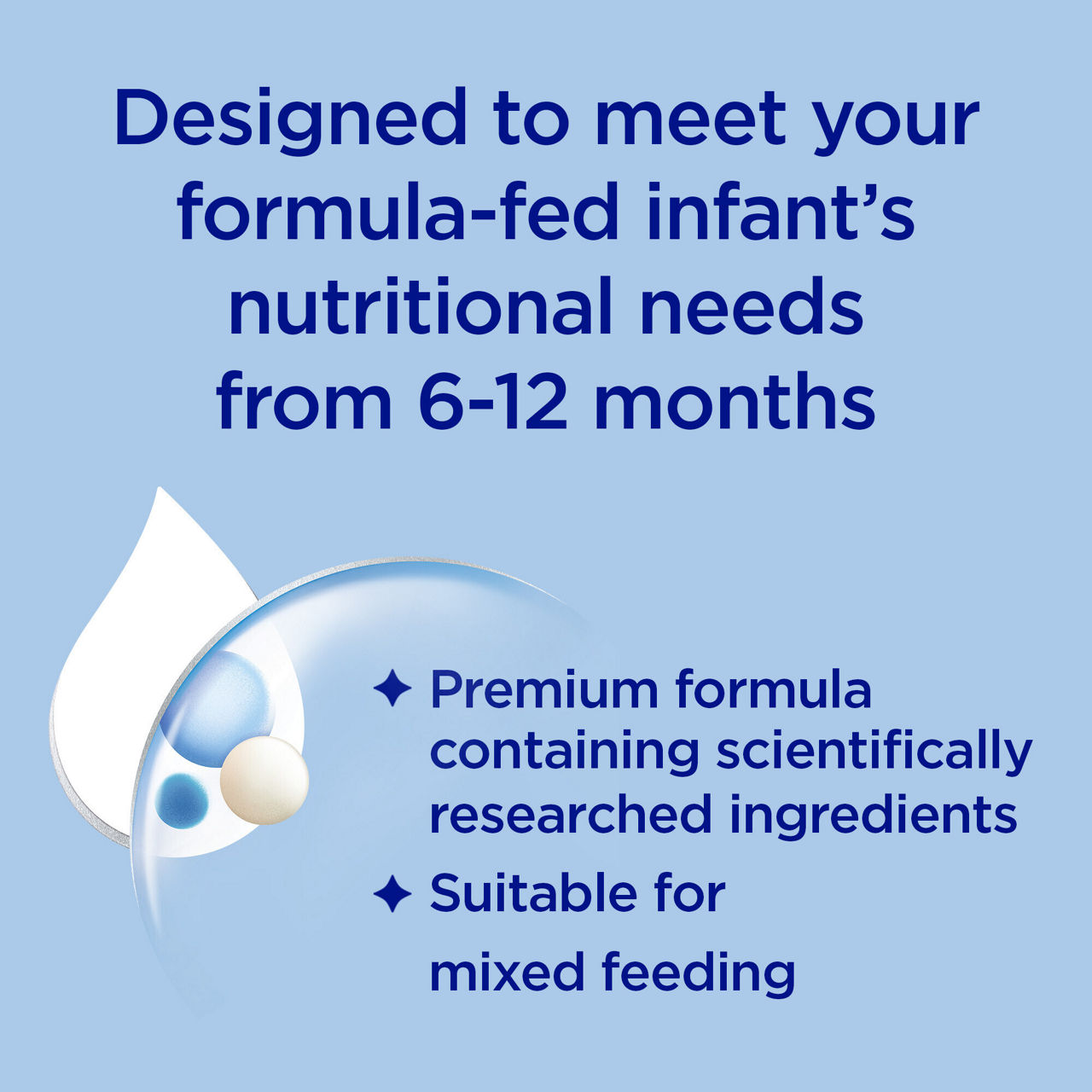 Designed to meet your formula-fed infant's nutritional needs from 6-12 months

✦ Premium formula containing scientifically researched ingredients

✦ Suitable for mixed feeding